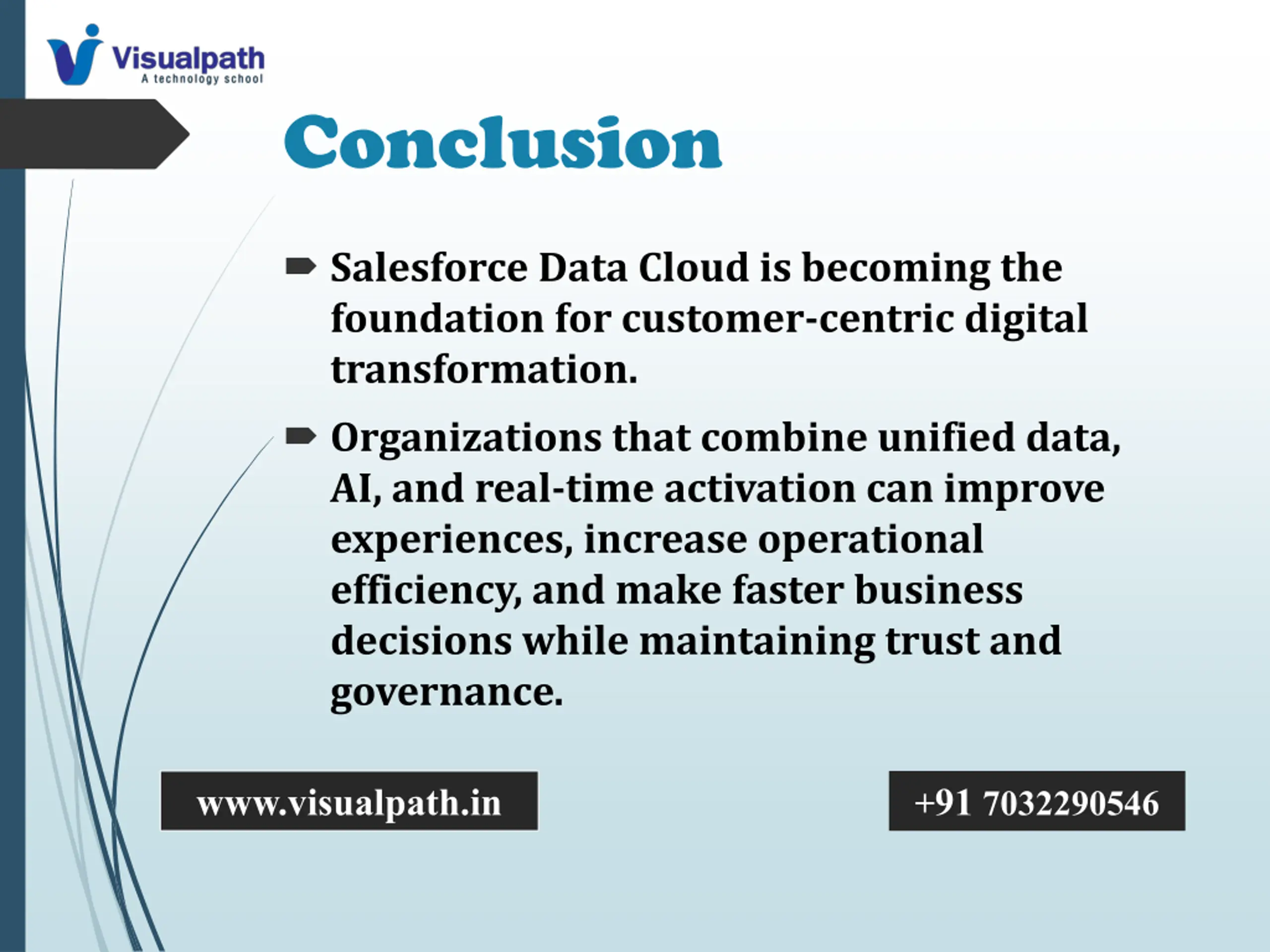 Visualpath
A technology school

Conclusion

Salesforce Data Cloud is becoming the foundation for customer-centric digital transformation.

Organizations that combine unified data, AI, and real-time activation can improve experiences, increase operational efficiency, and make faster business decisions while maintaining trust and governance.

www.visualpath.in

+91 7032290546